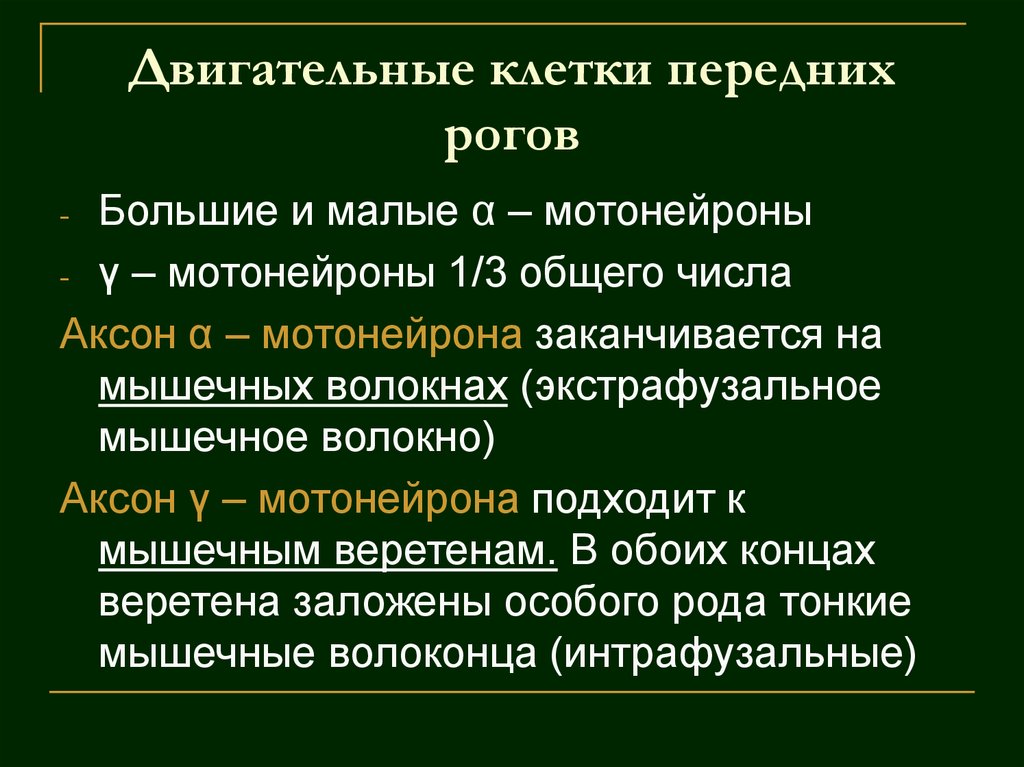 Двигательные клетки передних рогов

- Большие и малые α – мотонейроны
- γ – мотонейроны 1/3 общего числа

Аксон α – мотонейрона заканчивается на мышечных волокнах (экстрафузальное мышечное волокно)

Аксон γ – мотонейрона подходит к мышечным веретенам. В обоих концах веретена заложены особого рода тонкие мышечные волоконца (интрафузальные)